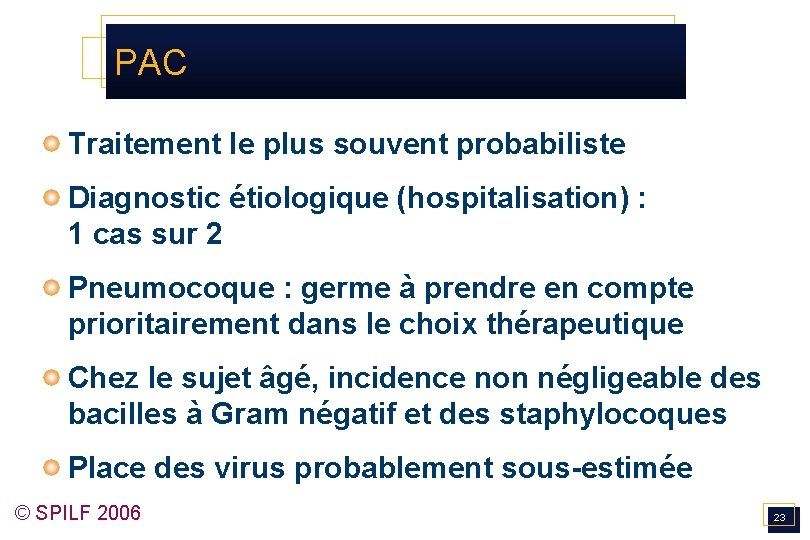 PAC

Traitement le plus souvent probabiliste

Diagnostic étiologique (hospitalisation) : 1 cas sur 2

Pneumocoque : germe à prendre en compte prioritairement dans le choix thérapeutique

Chez le sujet âgé, incidence non négligeable des bacilles à Gram négatif et des staphylocoques

Place des virus probablement sous-estimée

© SPILF 2006

23